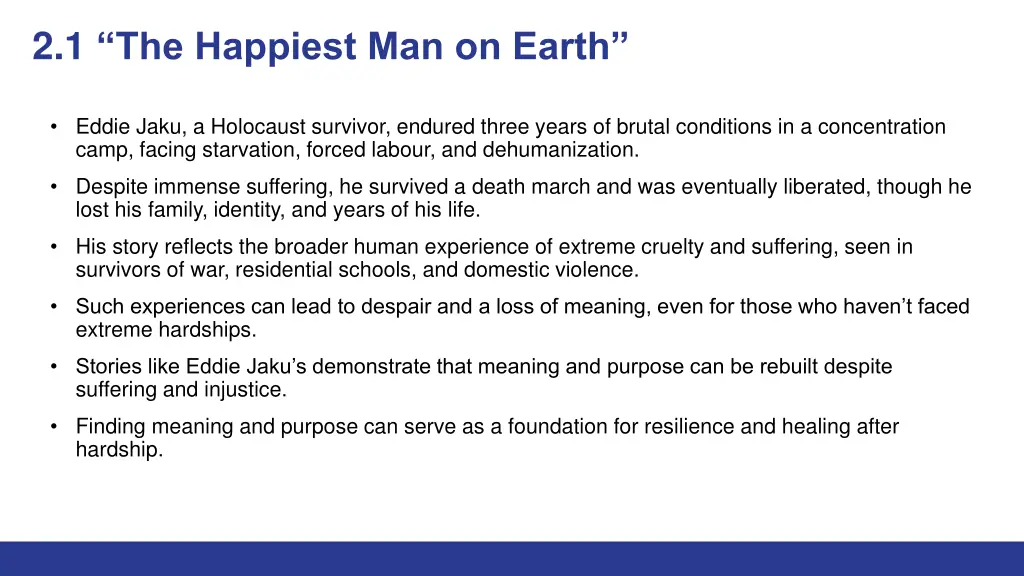 2.1 “The Happiest Man on Earth”

• Eddie Jaku, a Holocaust survivor, endured three years of brutal conditions in a concentration camp, facing starvation, forced labour, and dehumanization.

• Despite immense suffering, he survived a death march and was eventually liberated, though he lost his family, identity, and years of his life.

• His story reflects the broader human experience of extreme cruelty and suffering, seen in survivors of war, residential schools, and domestic violence.

• Such experiences can lead to despair and a loss of meaning, even for those who haven’t faced extreme hardships.

• Stories like Eddie Jaku’s demonstrate that meaning and purpose can be rebuilt despite suffering and injustice.

• Finding meaning and purpose can serve as a foundation for resilience and healing after hardship.